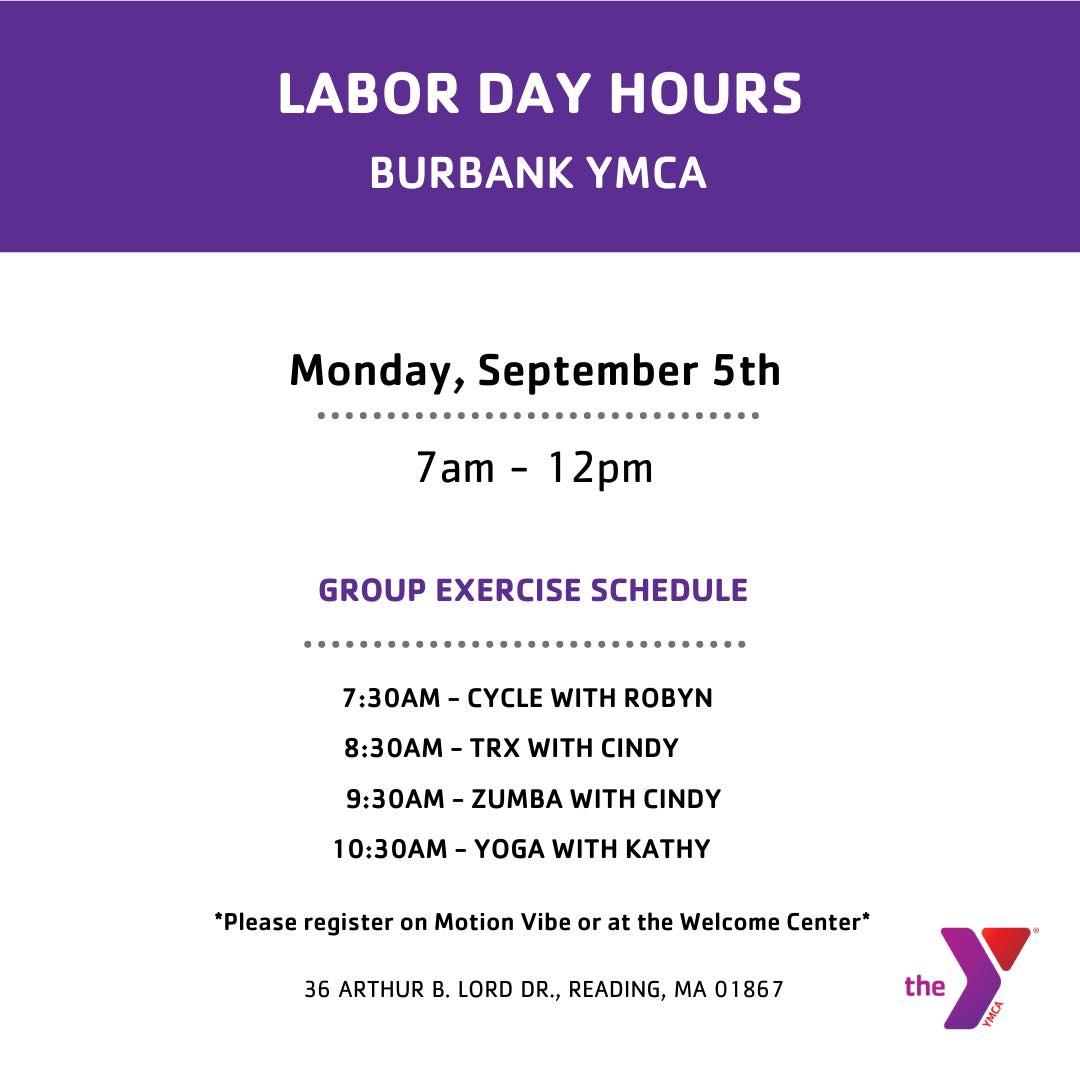 LABOR DAY HOURS
BURBANK YMCA

Monday, September 5th

7am - 12pm

GROUP EXERCISE SCHEDULE

7:30AM - CYCLE WITH ROBYN
8:30AM - TRX WITH CINDY
9:30AM - ZUMBA WITH CINDY
10:30AM - YOGA WITH KATHY

*Please register on Motion Vibe or at the Welcome Center*

36 ARTHUR B. LORD DR., READING, MA 01867

the YMCA